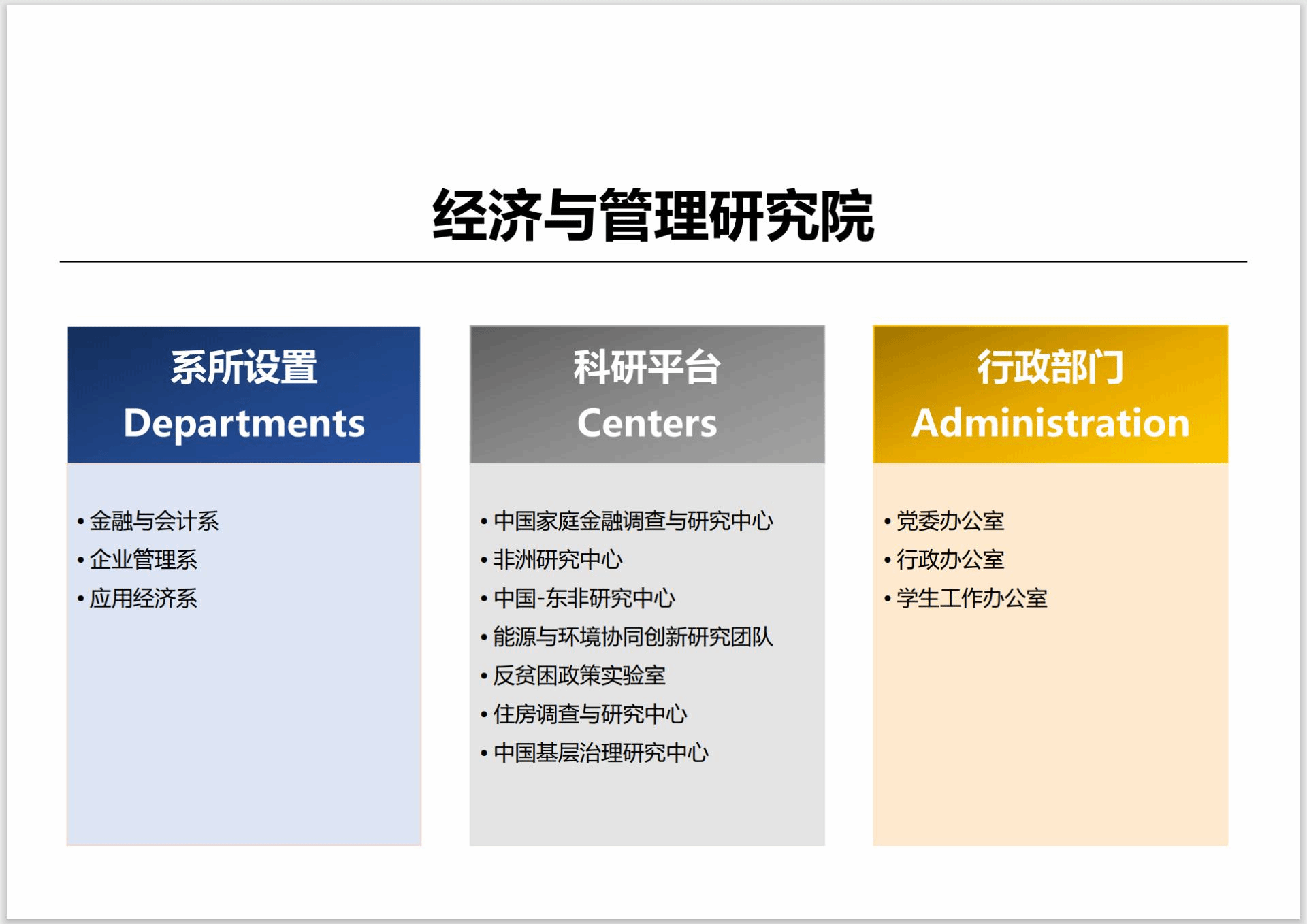 经济与管理研究院

系所设置
Departments

• 金融与会计系
• 企业管理系
• 应用经济系

科研平台
Centers

• 中国家庭金融调查与研究中心
• 非洲研究中心
• 中国-东非研究中心
• 能源与环境协同创新研究团队
• 反贫困政策实验室
• 住房调查与研究中心
• 中国基层治理研究中心

行政部门
Administration

• 党委办公室
• 行政办公室
• 学生工作办公室